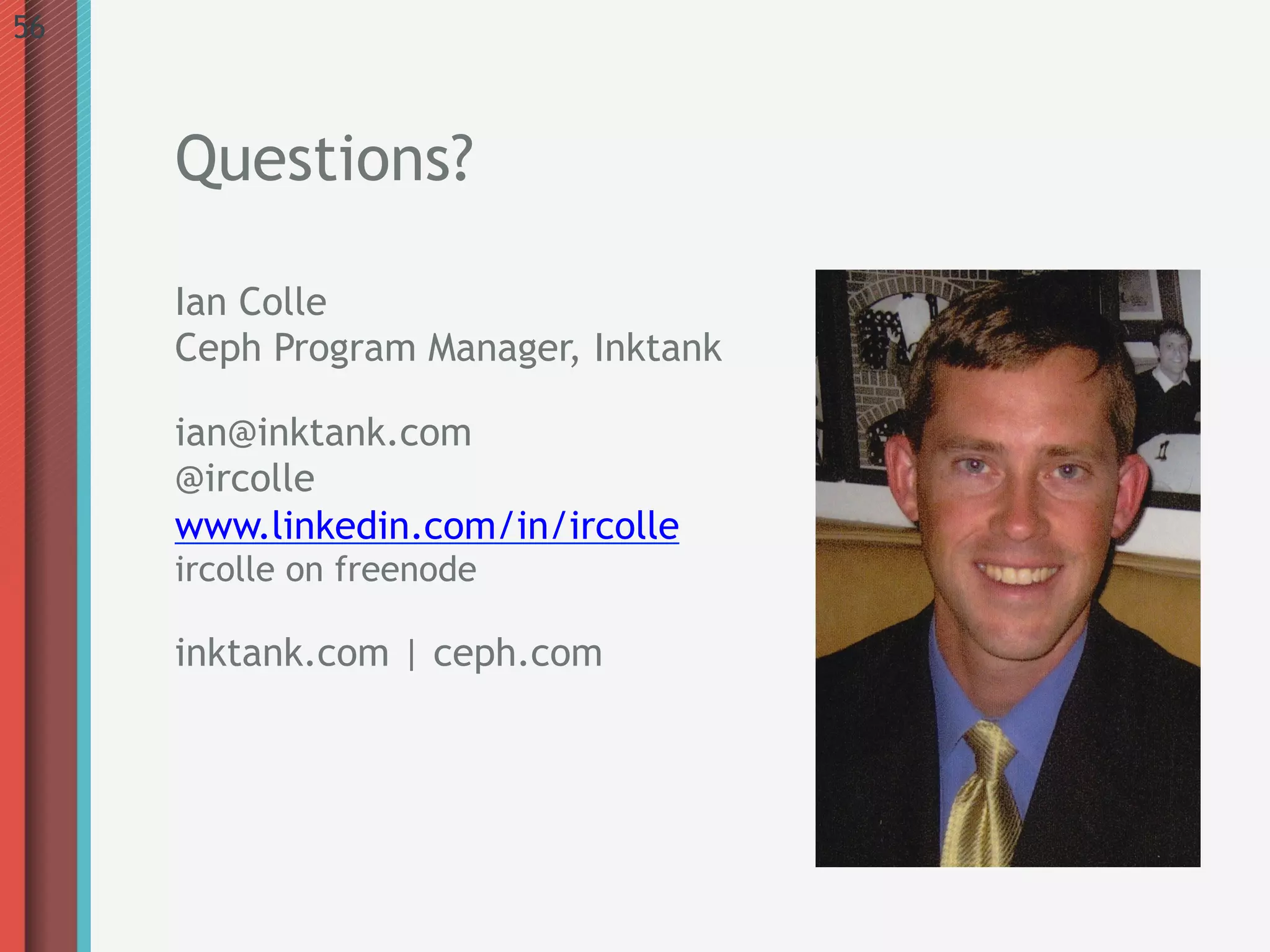 56

Questions?

Ian Colle
Ceph Program Manager, Inktank

ian@inktank.com
@ircolle
www.linkedin.com/in/ircolle
ircolle on freenode

inktank.com | ceph.com